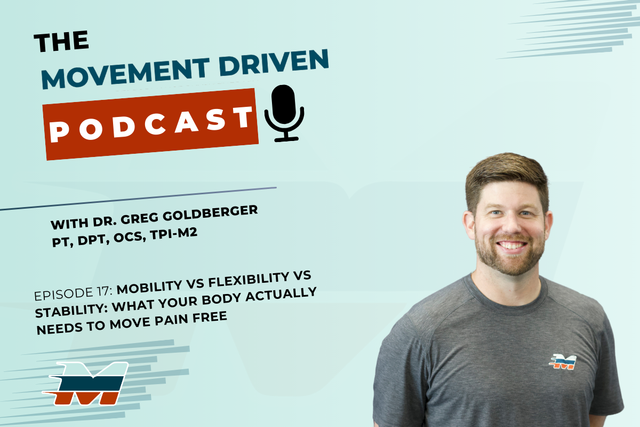 THE
MOVEMENT DRIVEN
PODCAST

WITH DR. GREG GOLDBERGER
PT, DPT, OCS, TPI-M2

EPISODE 17: MOBILITY VS FLEXIBILITY VS STABILITY: WHAT YOUR BODY ACTUALLY NEEDS TO MOVE PAIN FREE

M

M